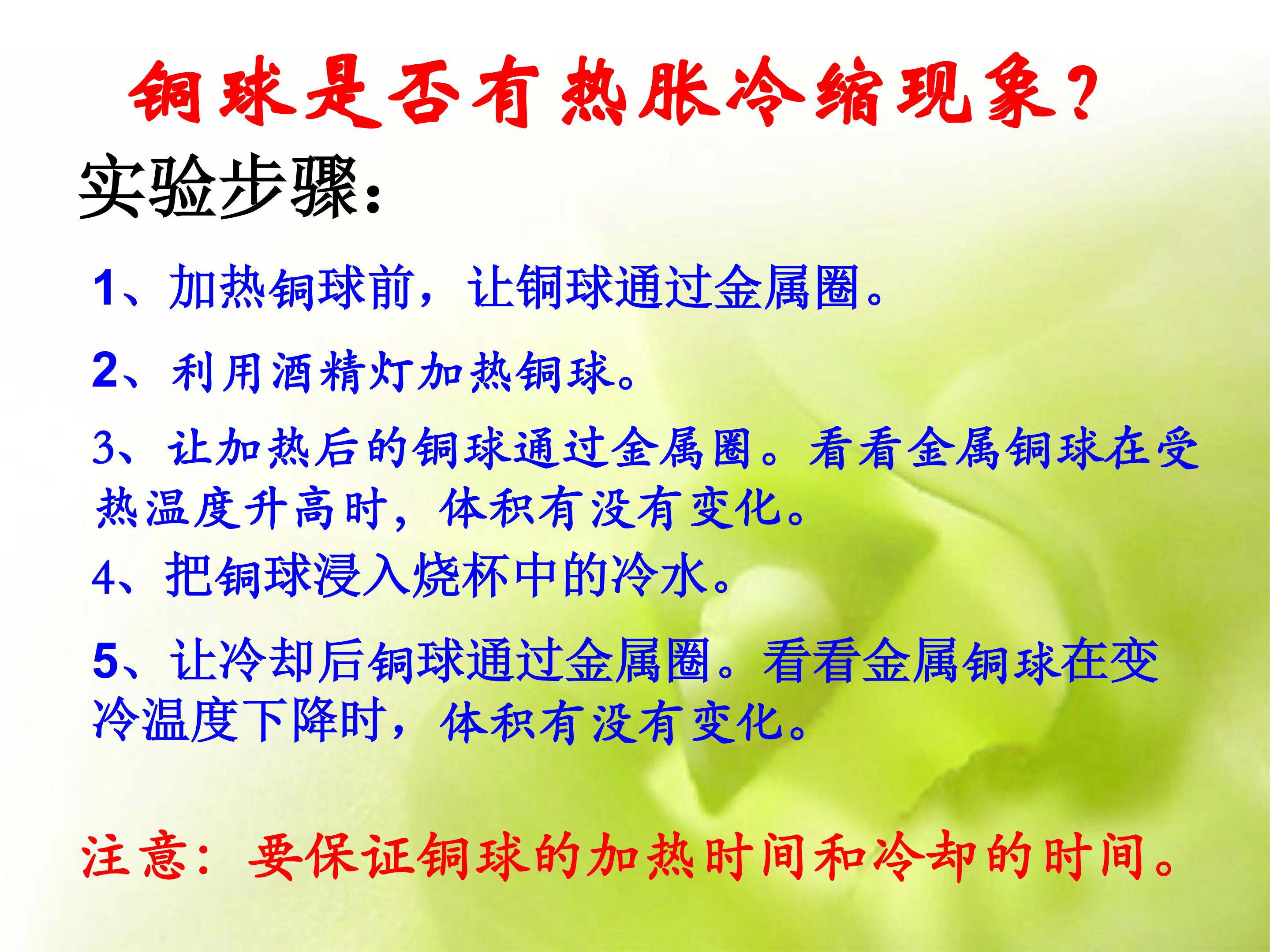 铜球是否有热胀冷缩现象?

实验步骤:

1、加热铜球前，让铜球通过金属圈。

2、利用酒精灯加热铜球。

3、让加热后的铜球通过金属圈。看看金属铜球在受热温度升高时，体积有没有变化。

4、把铜球浸入烧杯中的冷水。

5、让冷却后铜球通过金属圈。看看金属铜球在变冷温度下降时，体积有没有变化。

注意：要保证铜球的加热时间和冷却的时间。